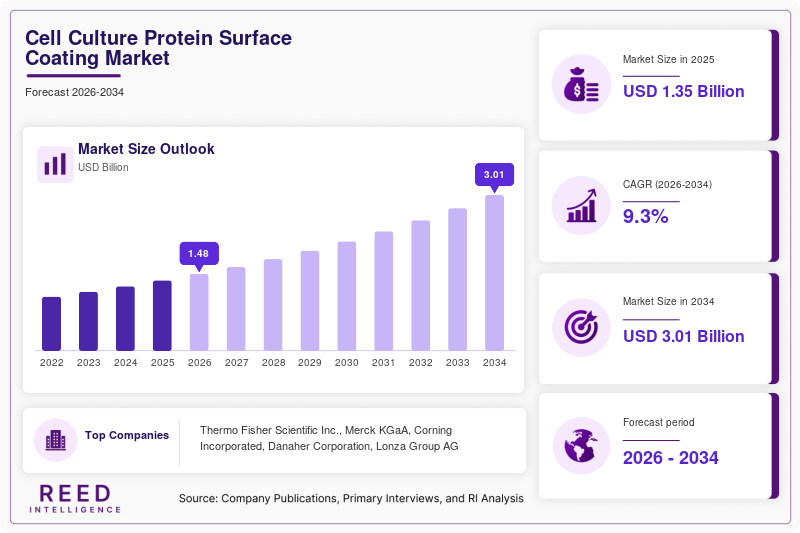 Cell Culture Protein Surface Coating Market

Forecast 2026-2034

Market Size Outlook
USD Billion

1.48
3.01

2022 2023 2024 2025 2026 2027 2028 2029 2030 2031 2032 2033 2034

Top Companies

Thermo Fisher Scientific Inc., Merck KGaA, Corning Incorporated, Danaher Corporation, Lonza Group AG

REED
INTELLIGENCE

Source: Company Publications, Primary Interviews, and RI Analysis

Market Size in 2025
USD 1.35 Billion

CAGR (2026-2034)
9.3%

Market Size in 2034
USD 3.01 Billion

Forecast period
2026 - 2034